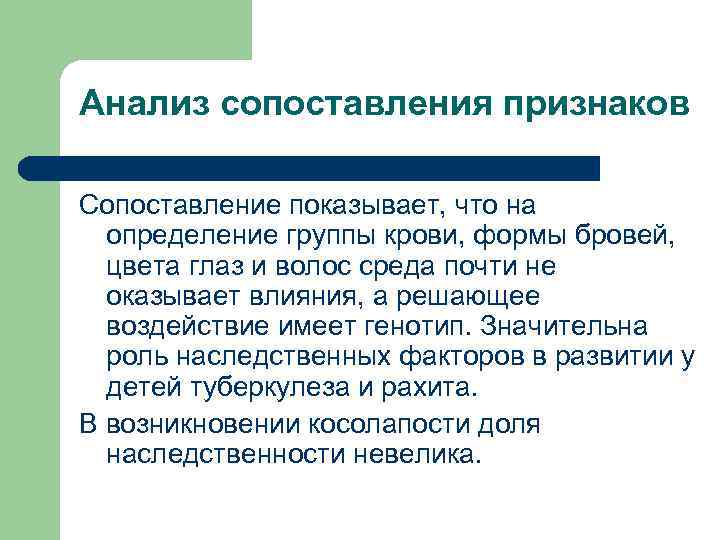 Анализ сопоставления признаков

Сопоставление показывает, что на определение группы крови, формы бровей, цвета глаз и волос среда почти не оказывает влияния, а решающее воздействие имеет генотип. Значительна роль наследственных факторов в развитии у детей туберкулеза и рахита.

В возникновении косолапости доля наследственности невелика.